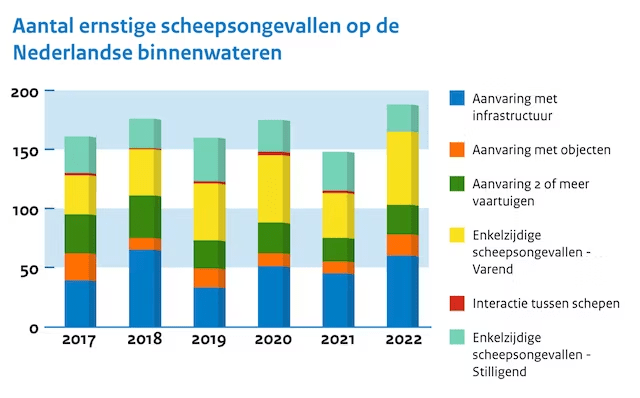 Aantal ernstige scheepsongevallen op de Nederlandse binnenwateren

200
150
100
50
0

2017
2018
2019
2020
2021
2022

Aanvaring met infrastructuur

Aanvaring met objecten

Aanvaring 2 of meer vaartuigen

Enkelzijdige scheepsongevallen - Varend

Interactie tussen schepen

Enkelzijdige scheepsongevallen - Stilligend